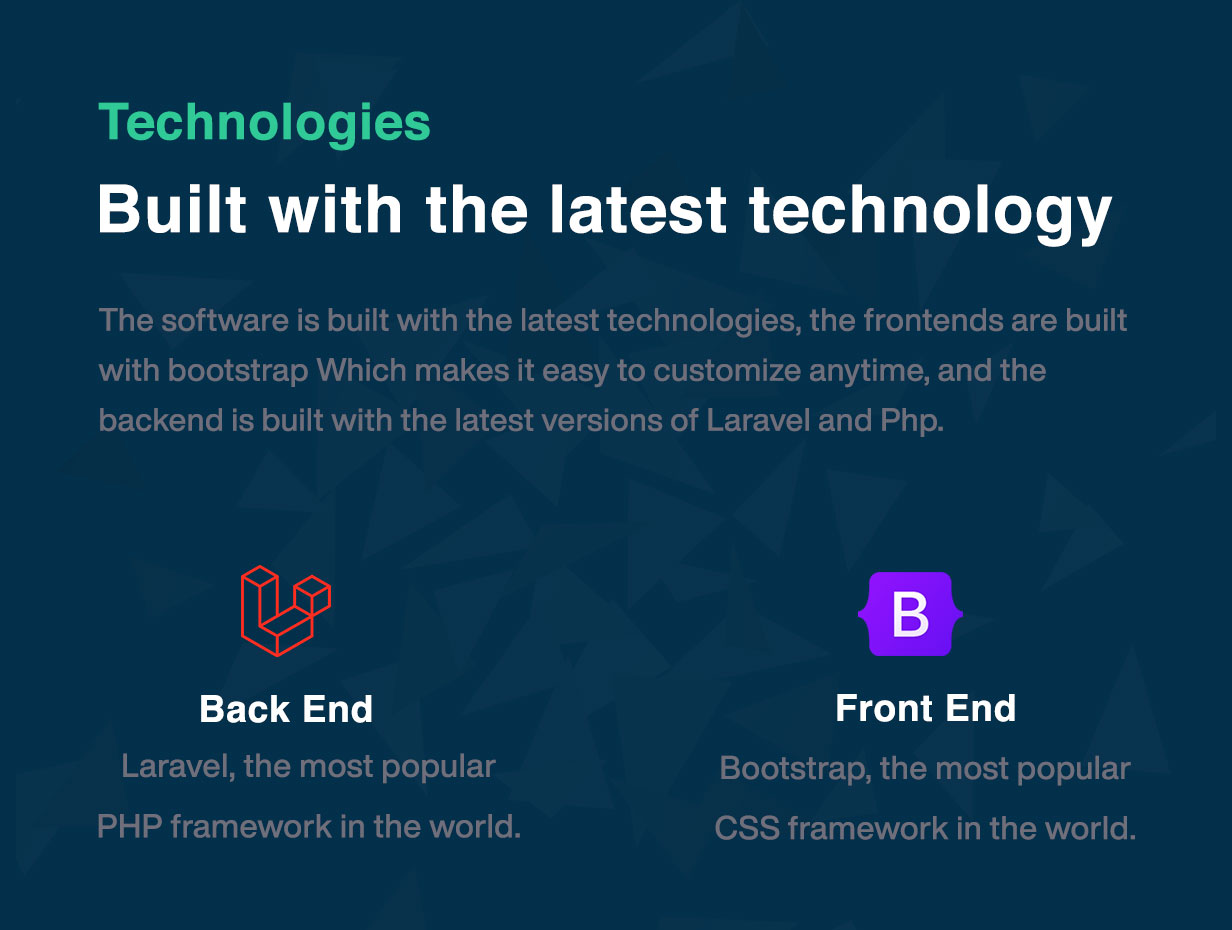 Technologies

Built with the latest technology

The software is built with the latest technologies, the frontends are built with bootstrap Which makes it easy to customize anytime, and the backend is built with the latest versions of Laravel and Php.

Back End

Laravel, the most popular PHP framework in the world.

B

Front End

Bootstrap, the most popular CSS framework in the world.